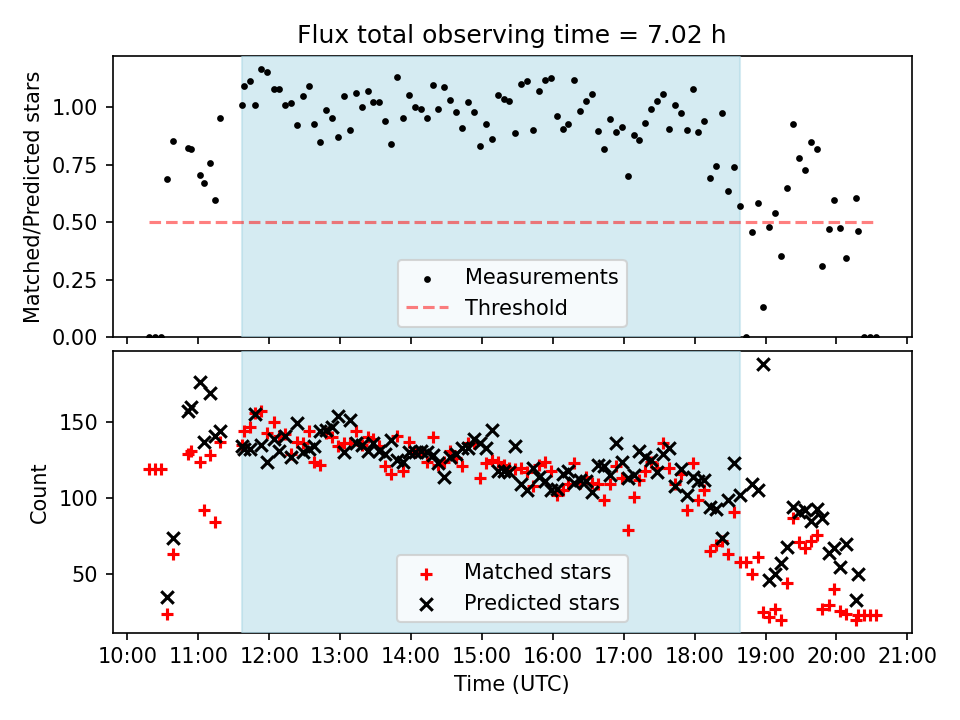 Flux total observing time = 7.02 h

Matched/Predicted stars

1.00
0.75
0.50
0.25
0.00

Measurements
Threshold

Count

150
100
50

Matched stars
Predicted stars

10:00 11:00 12:00 13:00 14:00 15:00 16:00 17:00 18:00 19:00 20:00 21:00

Time (UTC)